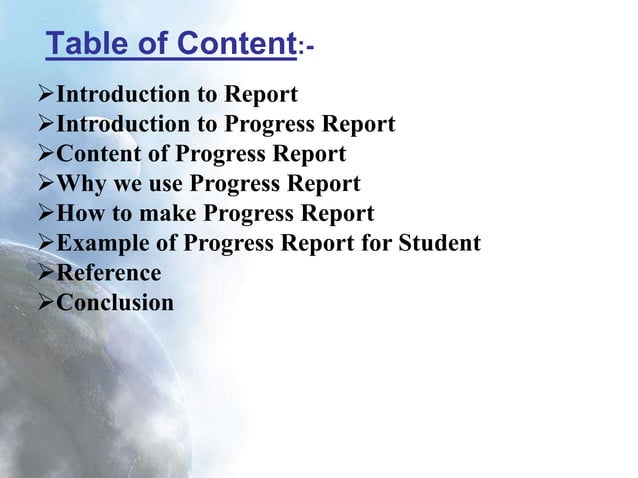 Table of Content:-

➢Introduction to Report
➢Introduction to Progress Report
➢Content of Progress Report
➢Why we use Progress Report
➢How to make Progress Report
➢Example of Progress Report for Student
➢Reference
➢Conclusion